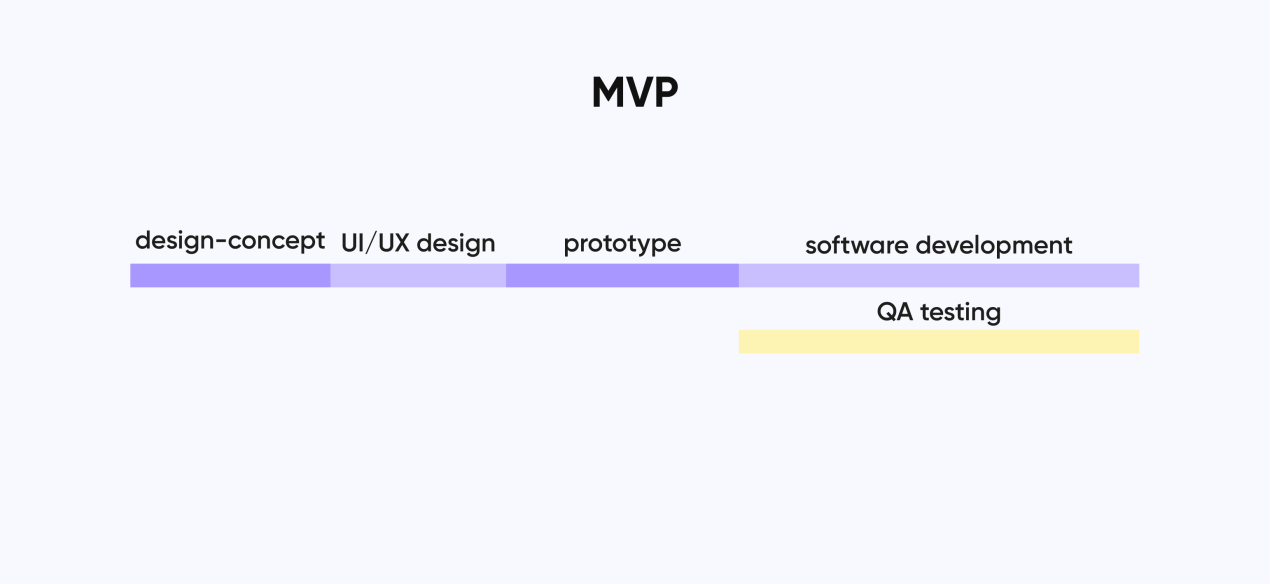 MVP

design-concept

UI/UX design

prototype

software development

QA testing